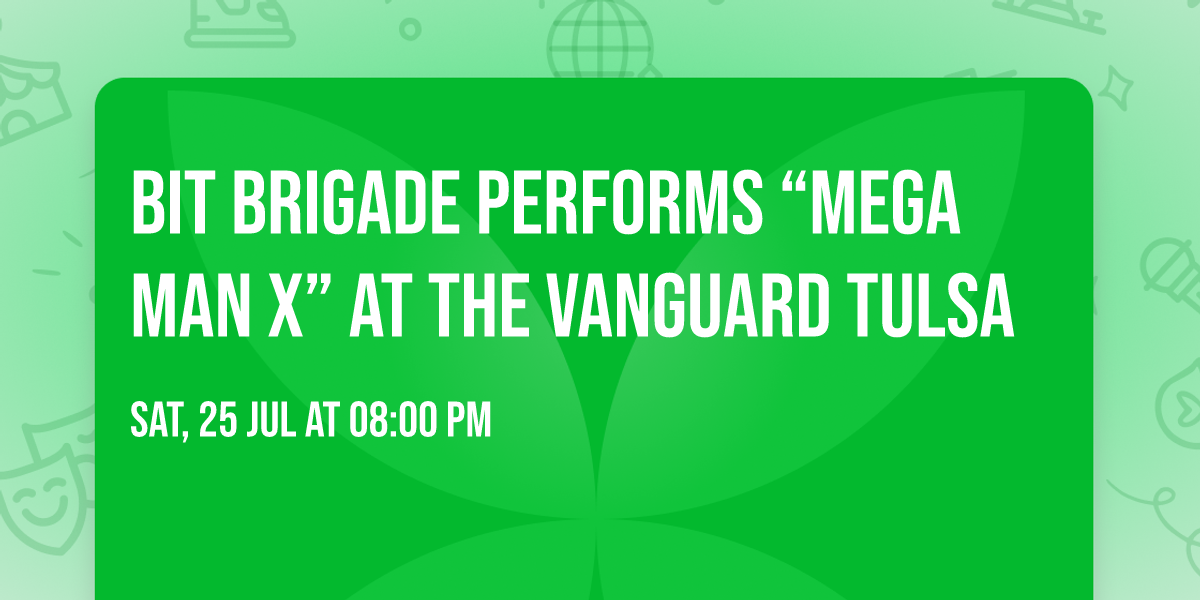 BIT BRIGADE PERFORMS “MEGA MAN X” AT THE VANGUARD TULSA

SAT, 25 JUL AT 08:00 PM